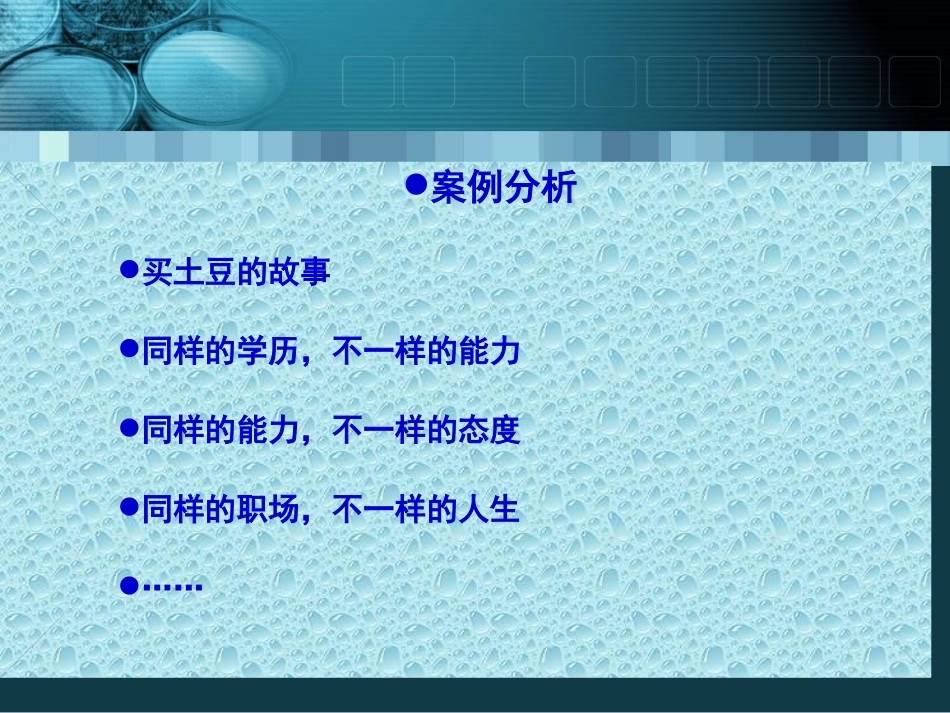 ●案例分析

●买土豆的故事

●同样的学历，不一样的能力

●同样的能力，不一样的态度

●同样的职场，不一样的人生

●……